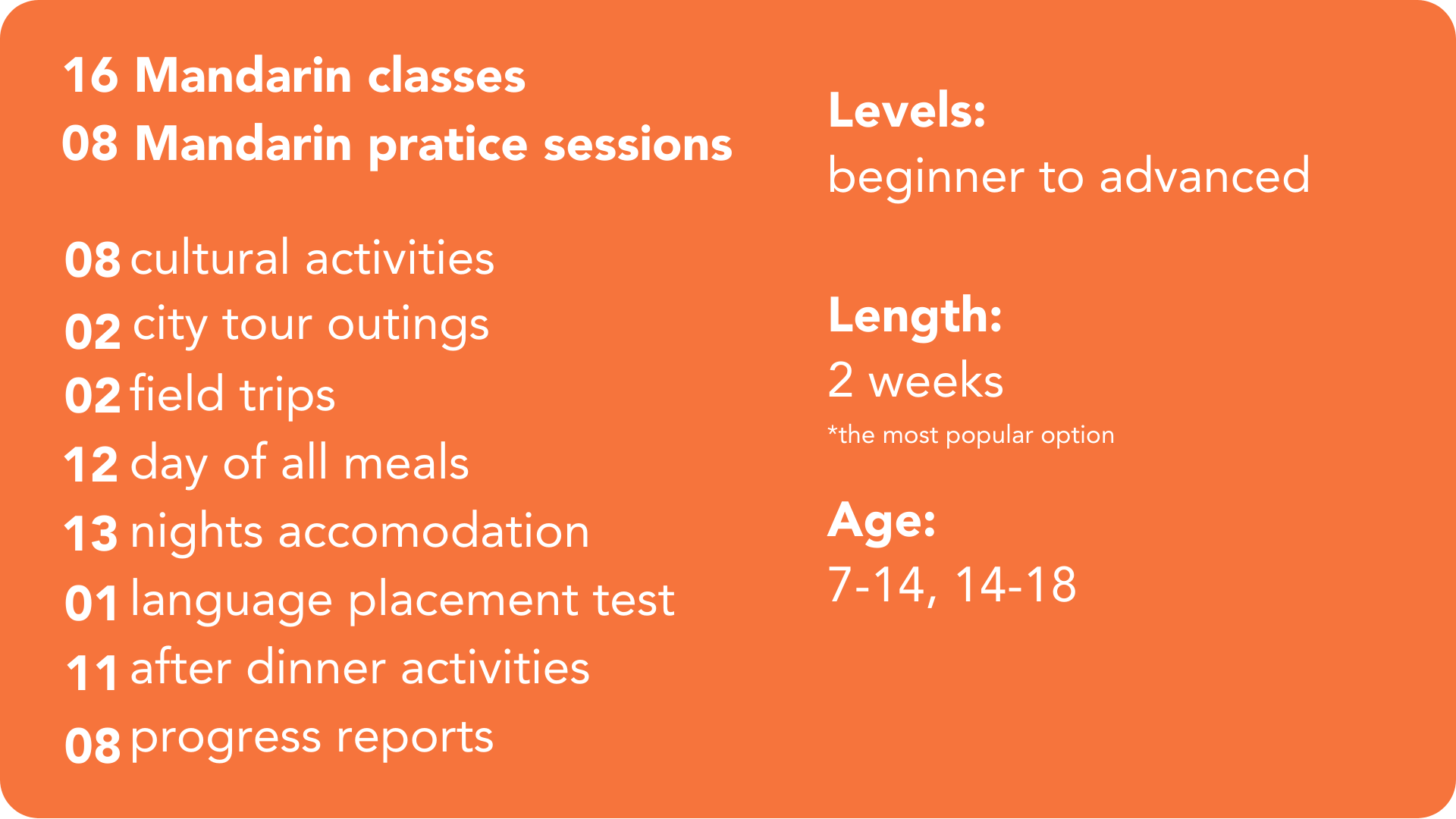 16 Mandarin classes
08 Mandarin pratice sessions

08 cultural activities
02 city tour outings
02 field trips
12 day of all meals
13 nights accomodation
01 language placement test
11 after dinner activities
08 progress reports

Levels:
beginner to advanced

Length:
2 weeks
*the most popular option

Age:
7-14, 14-18